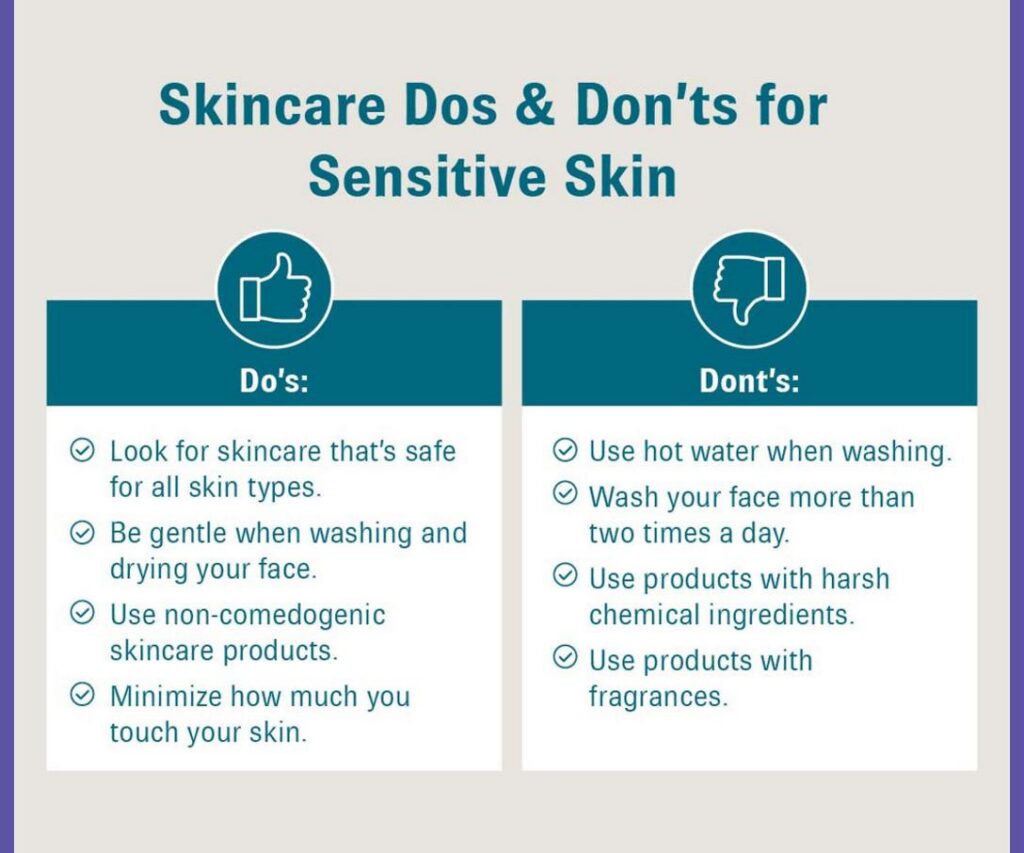 Skincare Dos & Don'ts for Sensitive Skin

Do's:

Look for skincare that's safe for all skin types.

Be gentle when washing and drying your face.

Use non-comedogenic skincare products.

Minimize how much you touch your skin.

Dont's:

Use hot water when washing.

Wash your face more than two times a day.

Use products with harsh chemical ingredients.

Use products with fragrances.